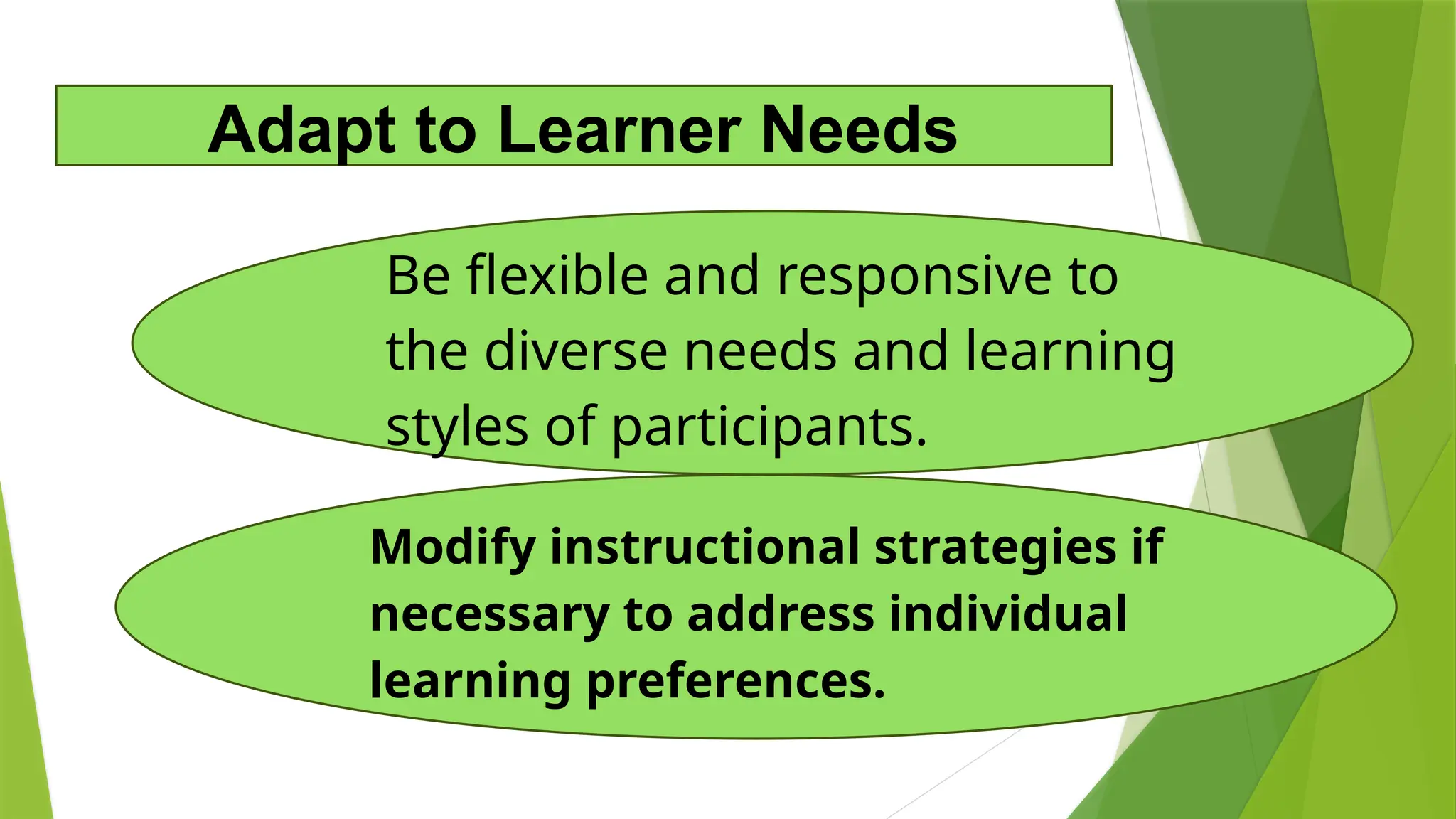 Adapt to Learner Needs

Be flexible and responsive to the diverse needs and learning styles of participants.

Modify instructional strategies if necessary to address individual learning preferences.